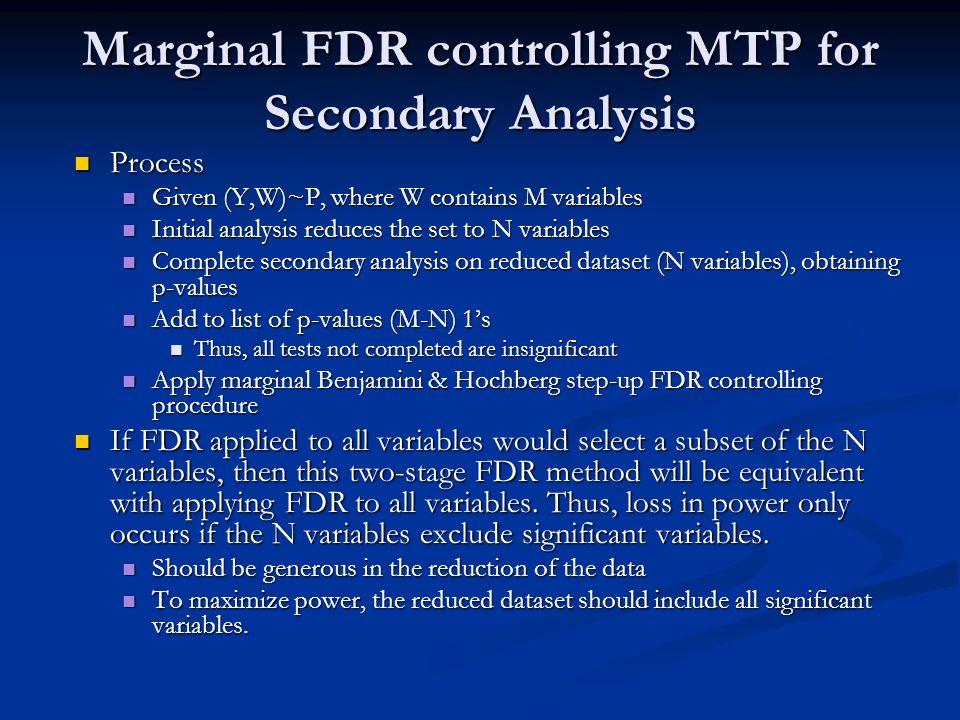 Marginal FDR controlling MTP for Secondary Analysis

Process
Given (Y,W)~P, where W contains M variables
Initial analysis reduces the set to N variables
Complete secondary analysis on reduced dataset (N variables), obtaining p-values
Add to list of p-values (M-N) 1's
Thus, all tests not completed are insignificant
Apply marginal Benjamini & Hochberg step-up FDR controlling procedure

If FDR applied to all variables would select a subset of the N variables, then this two-stage FDR method will be equivalent with applying FDR to all variables. Thus, loss in power only occurs if the N variables exclude significant variables.
Should be generous in the reduction of the data
To maximize power, the reduced dataset should include all significant variables.